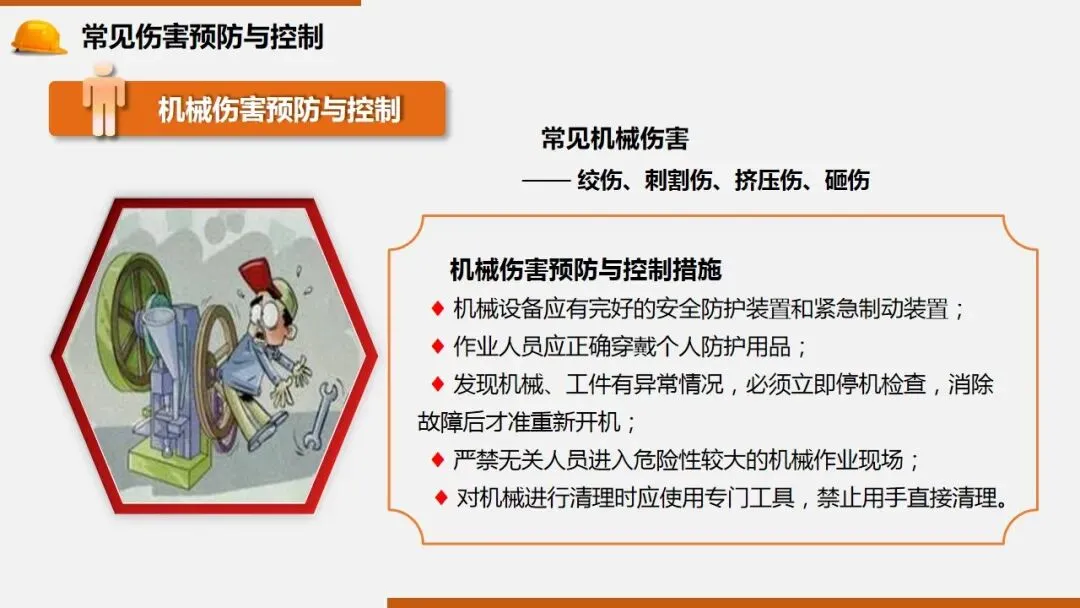 常见伤害预防与控制

机械伤害预防与控制

常见机械伤害
—— 绞伤、刺割伤、挤压伤、砸伤

机械伤害预防与控制措施
◆ 机械设备应有完好的安全防护装置和紧急制动装置；
◆ 作业人员应正确穿戴个人防护用品；
◆ 发现机械、工件有异常情况，必须立即停机检查，消除故障后才准重新开机；
◆ 严禁无关人员进入危险性较大的机械作业现场；
◆ 对机械进行清理时应使用专门工具，禁止用手直接清理。